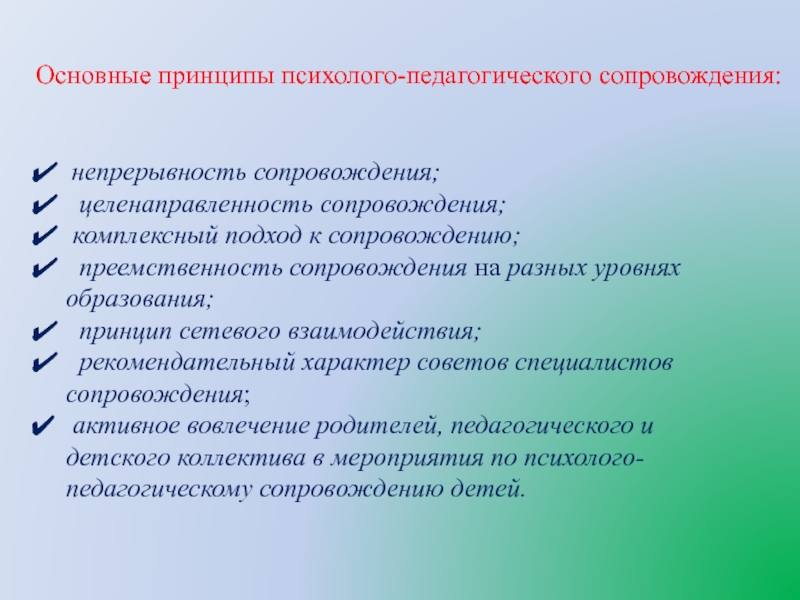 Основные принципы психолого-педагогического сопровождения:

✔ непрерывность сопровождения;
✔ целенаправленность сопровождения;
✔ комплексный подход к сопровождению;
✔ преемственность сопровождения на разных уровнях образования;
✔ принцип сетевого взаимодействия;
✔ рекомендательный характер советов специалистов сопровождения;
✔ активное вовлечение родителей, педагогического и детского коллектива в мероприятия по психолого-педагогическому сопровождению детей.